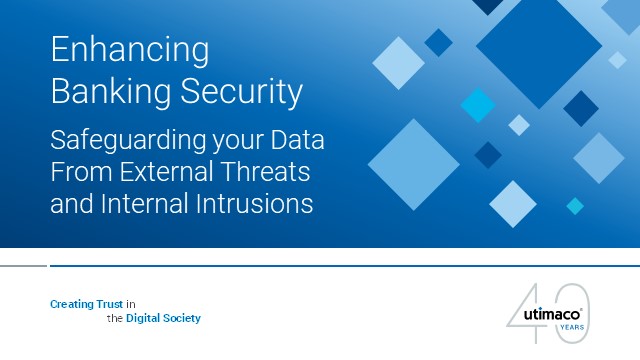 Enhancing Banking Security

Safeguarding your Data From External Threats and Internal Intrusions

Creating Trust in the Digital Society

40 utimaco® YEARS